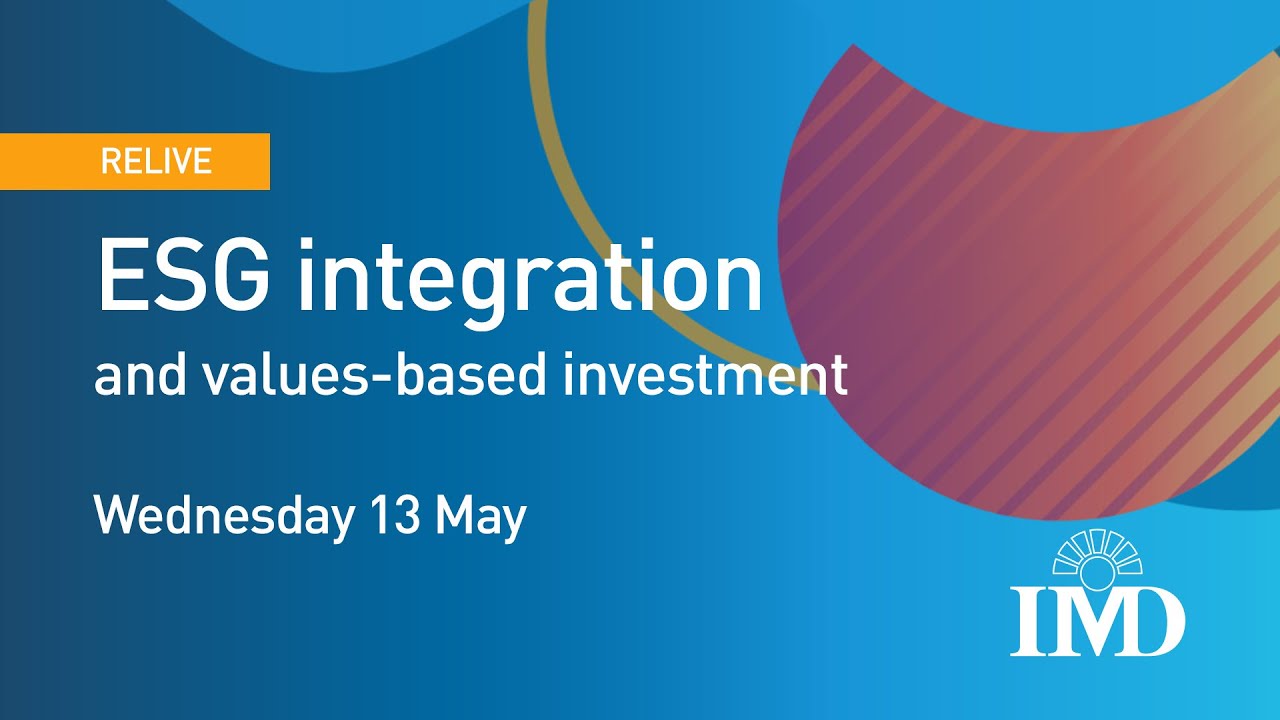 RELIVE

ESG integration
and values-based investment

Wednesday 13 May

IMD